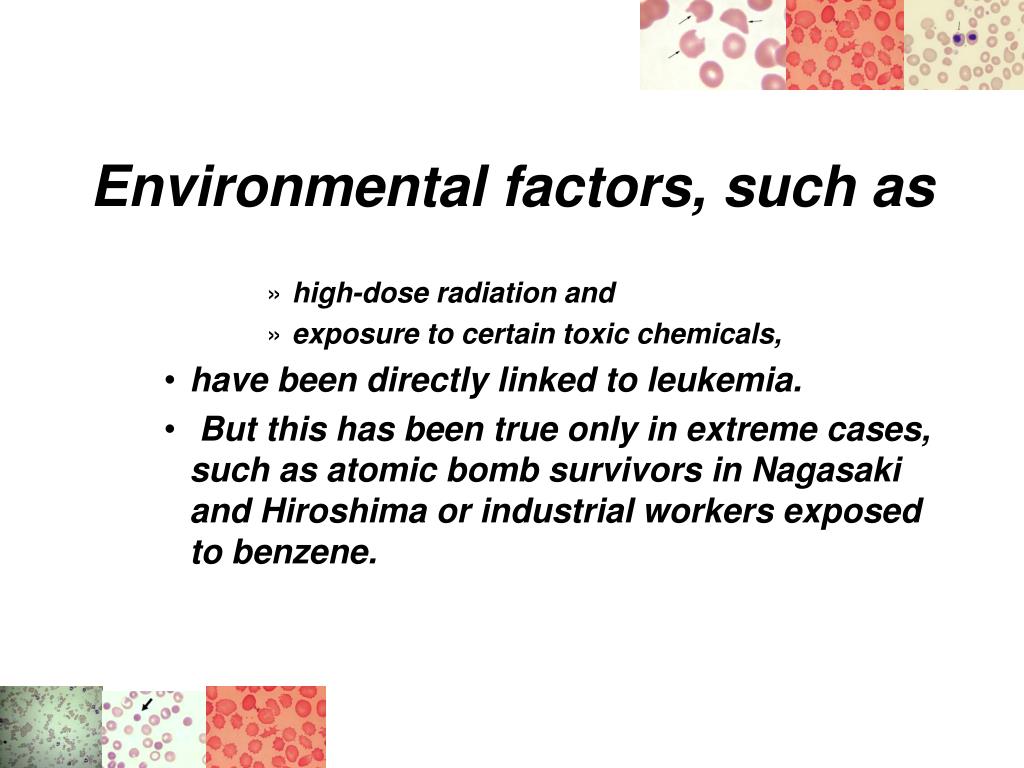 Environmental factors, such as

» high-dose radiation and
» exposure to certain toxic chemicals,

• have been directly linked to leukemia.
• But this has been true only in extreme cases, such as atomic bomb survivors in Nagasaki and Hiroshima or industrial workers exposed to benzene.